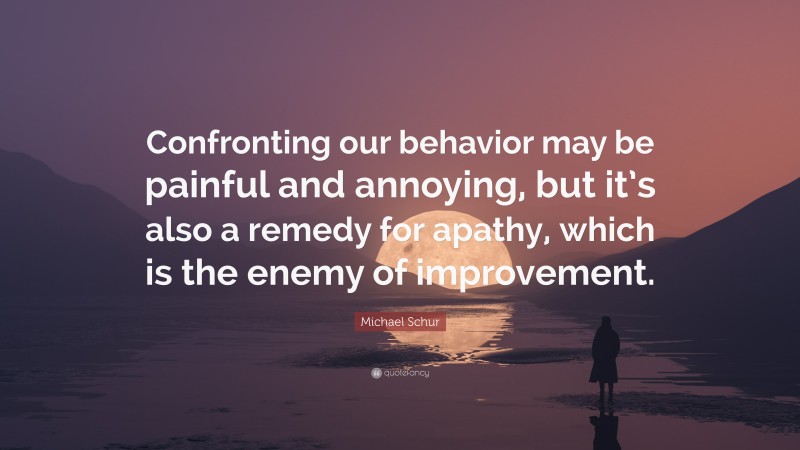 Confronting our behavior may be painful and annoying, but it's also a remedy for apathy, which is the enemy of improvement.

Michael Schur

quotefancy